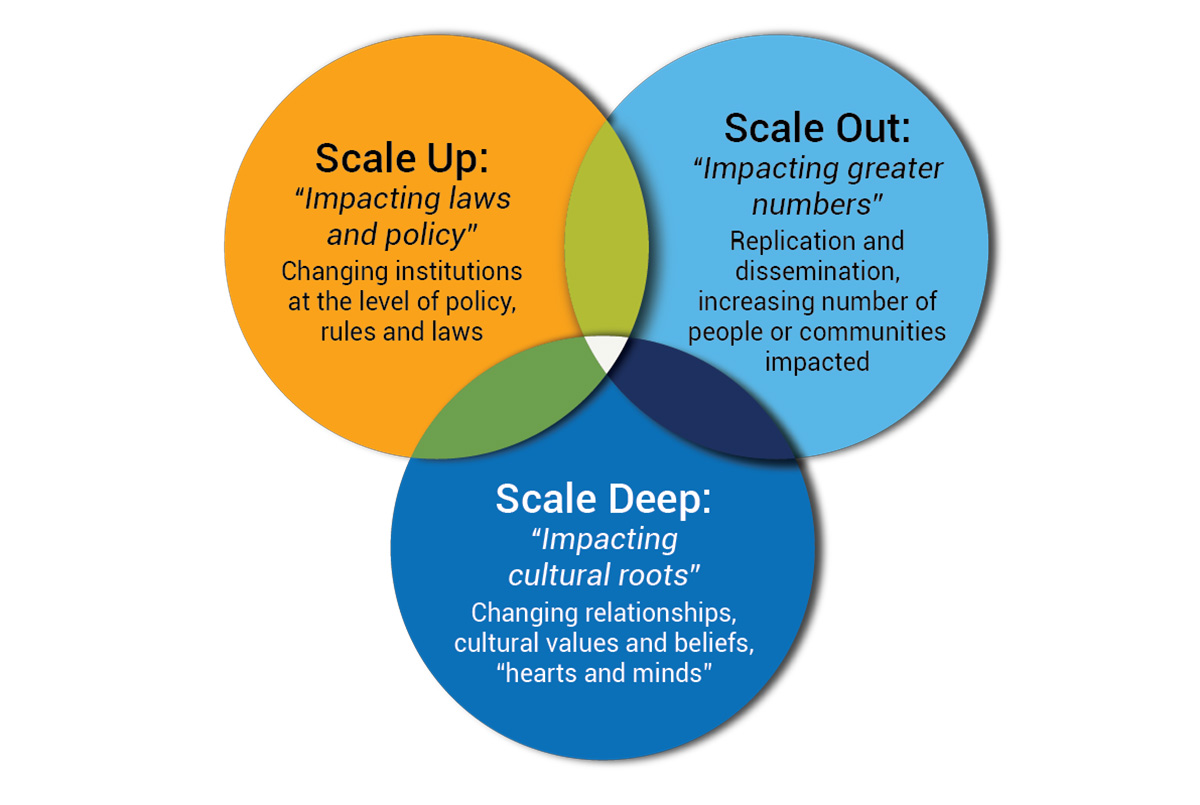 Scale Up:
"Impacting laws and policy"
Changing institutions at the level of policy, rules and laws

Scale Out:
"Impacting greater numbers"
Replication and dissemination, increasing number of people or communities impacted

Scale Deep:
"Impacting cultural roots"
Changing relationships, cultural values and beliefs, "hearts and minds"